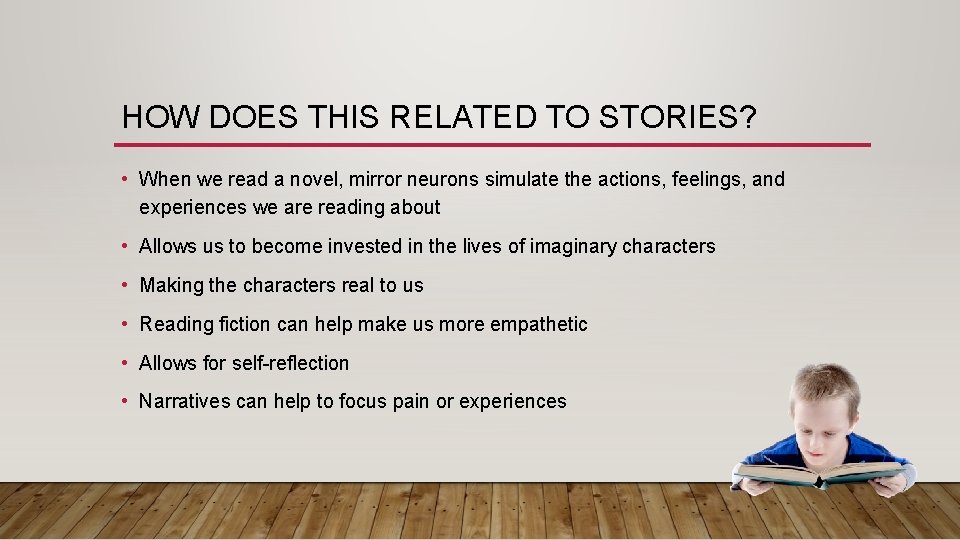 HOW DOES THIS RELATED TO STORIES?

• When we read a novel, mirror neurons simulate the actions, feelings, and experiences we are reading about

• Allows us to become invested in the lives of imaginary characters

• Making the characters real to us

• Reading fiction can help make us more empathetic

• Allows for self-reflection

• Narratives can help to focus pain or experiences